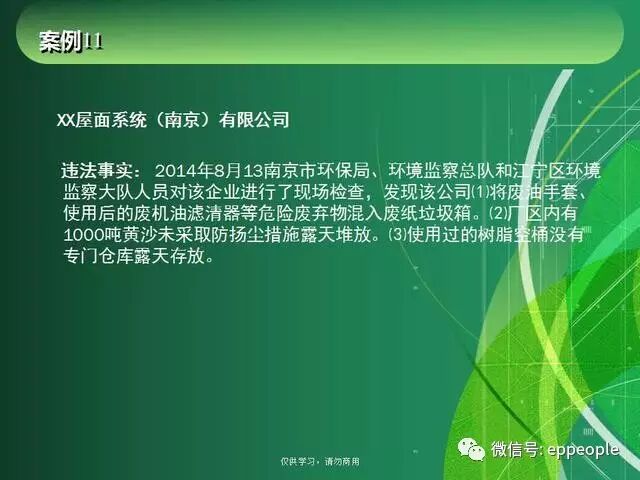 案例11

XX屋面系统（南京）有限公司

违法事实： 2014年8月13南京市环保局、环境监察总队和江宁区环境监察大队人员对该企业进行了现场检查，发现该公司⑴将废油手套、使用后的废机油滤清器等危险废弃物混入废纸垃圾箱。⑵厂区内有1000吨黄沙未采取防扬尘措施露天堆放。⑶使用过的树脂空桶没有专门仓库露天存放。

仅供学习，请勿商用

微信号: eppeople